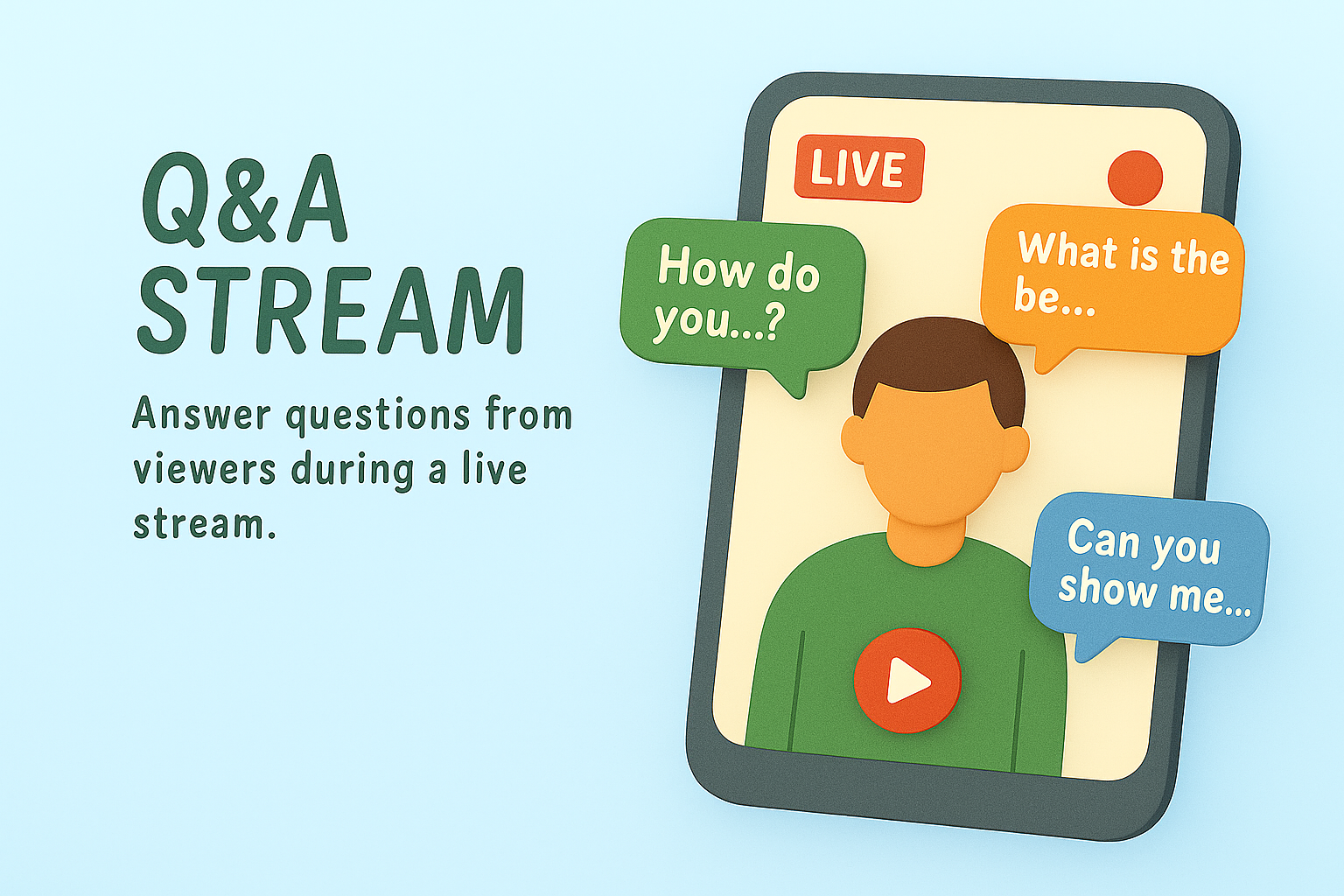 Q&A
STREAM

Answer questions from viewers during a live stream.

LIVE

How do you...?

What is the be...

Can you show me...